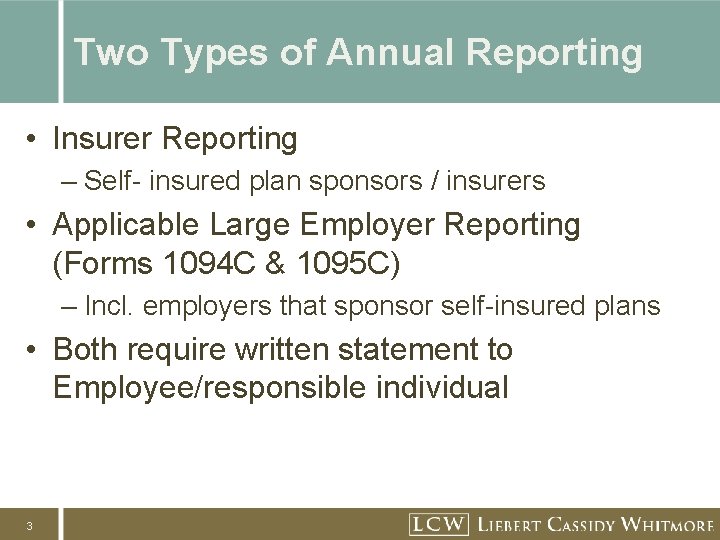 Two Types of Annual Reporting

• Insurer Reporting
– Self- insured plan sponsors / insurers

• Applicable Large Employer Reporting (Forms 1094C & 1095C)
– Incl. employers that sponsor self-insured plans

• Both require written statement to Employee/responsible individual

3

LCW LIEBERT CASSIDY WHITMORE